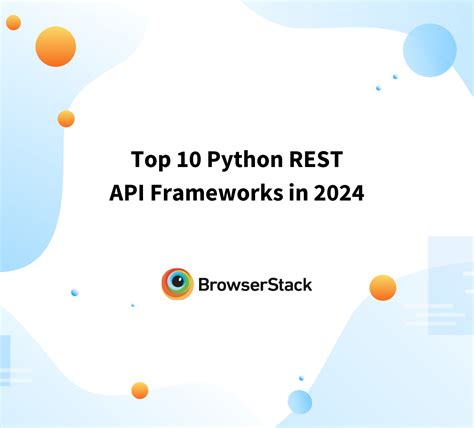 Top 10 Python REST API Frameworks in 2024

BrowserStack